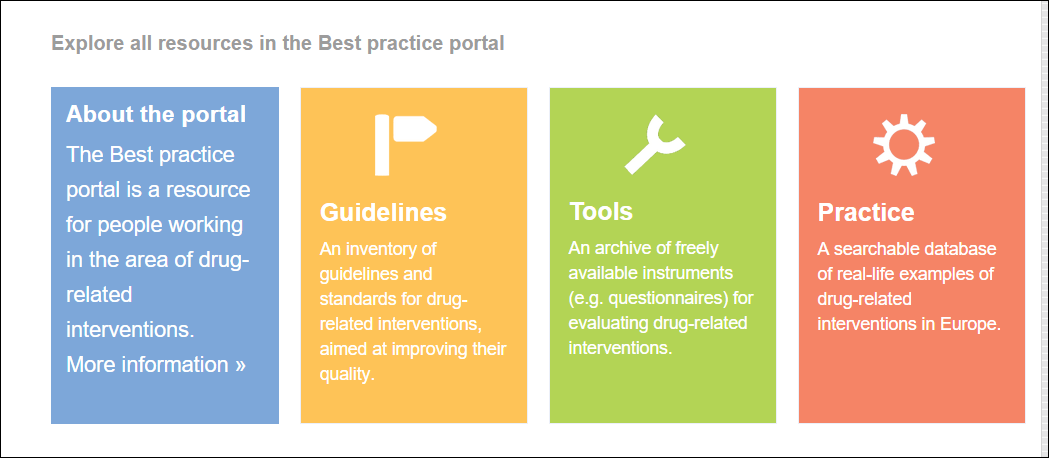 Explore all resources in the Best practice portal

About the portal

The Best practice portal is a resource for people working in the area of drug-related interventions. More information »

Guidelines

An inventory of guidelines and standards for drug-related interventions, aimed at improving their quality.

Tools

An archive of freely available instruments (e.g. questionnaires) for evaluating drug-related interventions.

Practice

A searchable database of real-life examples of drug-related interventions in Europe.